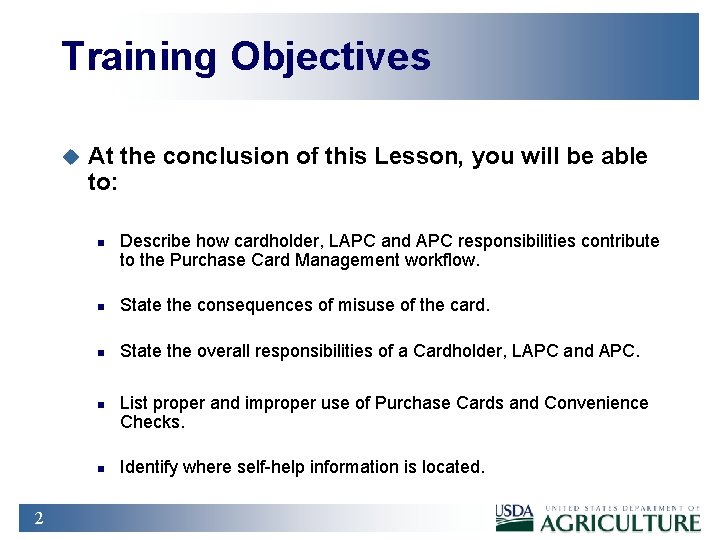 Training Objectives

At the conclusion of this Lesson, you will be able to:

Describe how cardholder, LAPC and APC responsibilities contribute to the Purchase Card Management workflow.

State the consequences of misuse of the card.

State the overall responsibilities of a Cardholder, LAPC and APC.

List proper and improper use of Purchase Cards and Convenience Checks.

Identify where self-help information is located.

2

USDA UNITED STATES DEPARTMENT OF AGRICULTURE